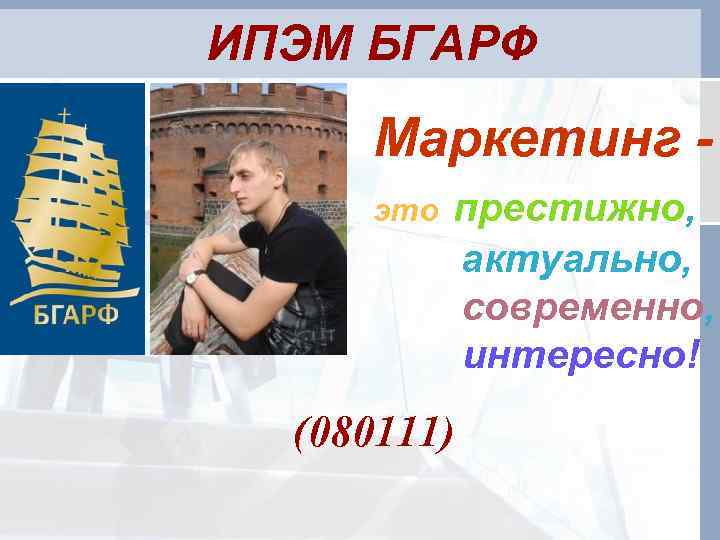 ИПЭМ БГАРФ

БГАРФ

Маркетинг -

это престижно,
актуально,
современно,
интересно!

(080111)